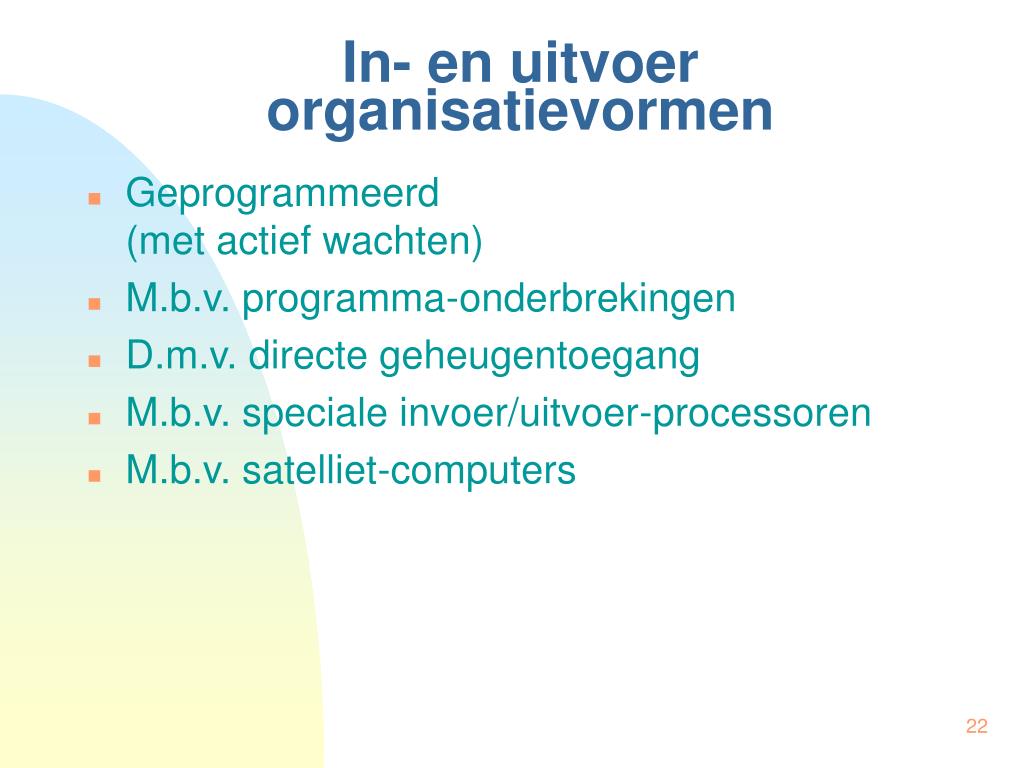 In- en uitvoer organisatievormen

- Geprogrammeerd
(met actief wachten)
- M.b.v. programma-onderbrekingen
- D.m.v. directe geheugentoegang
- M.b.v. speciale invoer/uitvoer-processoren
- M.b.v. satelliet-computers

22